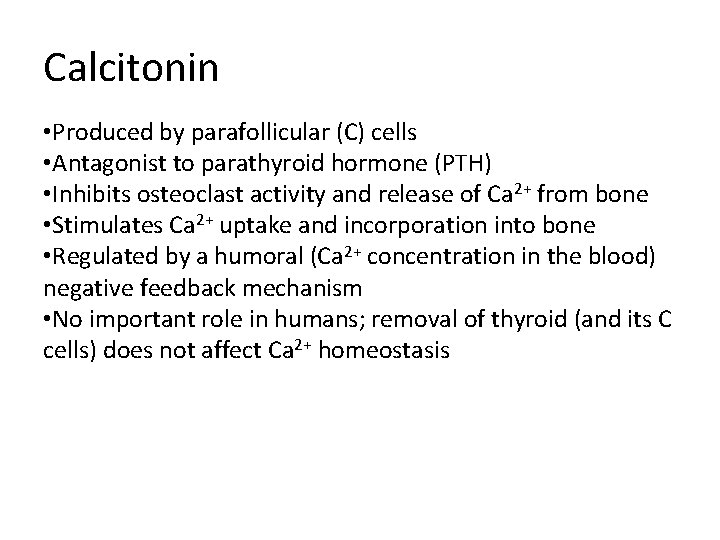 Calcitonin

•Produced by parafollicular (C) cells
•Antagonist to parathyroid hormone (PTH)
•Inhibits osteoclast activity and release of $Ca^{2+}$ from bone
•Stimulates $Ca^{2+}$ uptake and incorporation into bone
•Regulated by a humoral ($Ca^{2+}$ concentration in the blood) negative feedback mechanism
•No important role in humans; removal of thyroid (and its C cells) does not affect $Ca^{2+}$ homeostasis